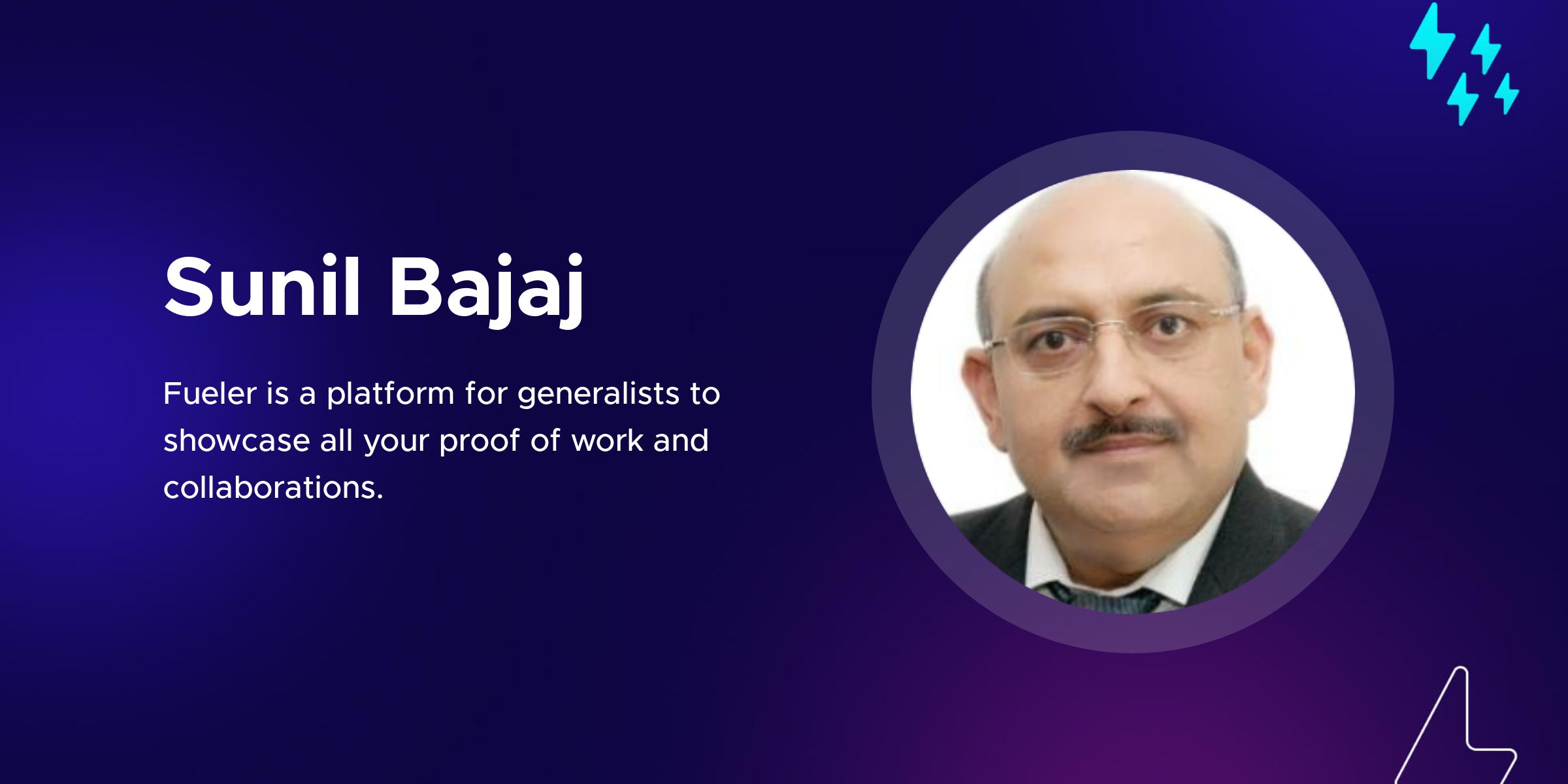 Sunil Bajaj

Fueler is a platform for generalists to showcase all your proof of work and collaborations.